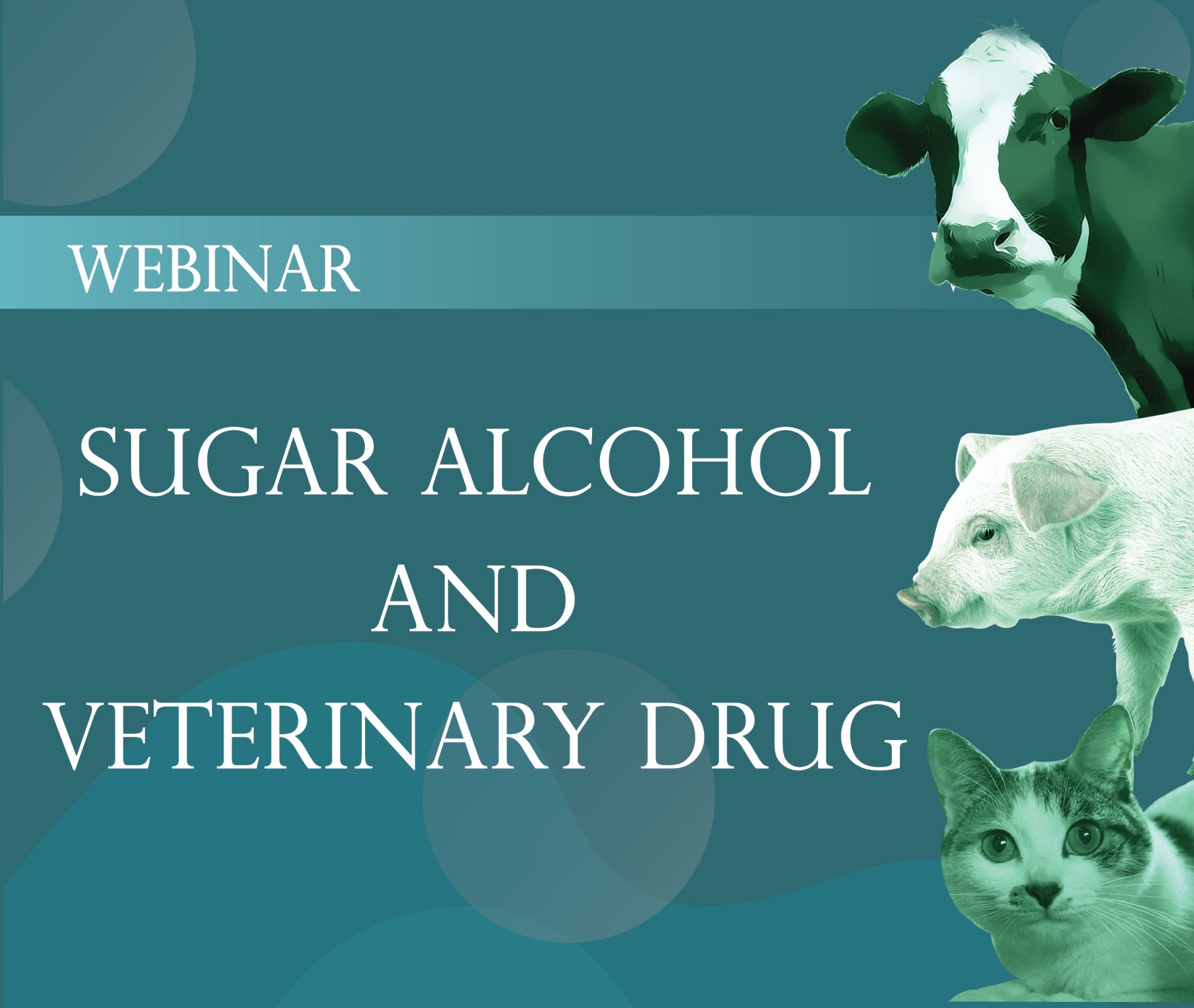 WEBINAR

SUGAR ALCOHOL AND VETERINARY DRUG